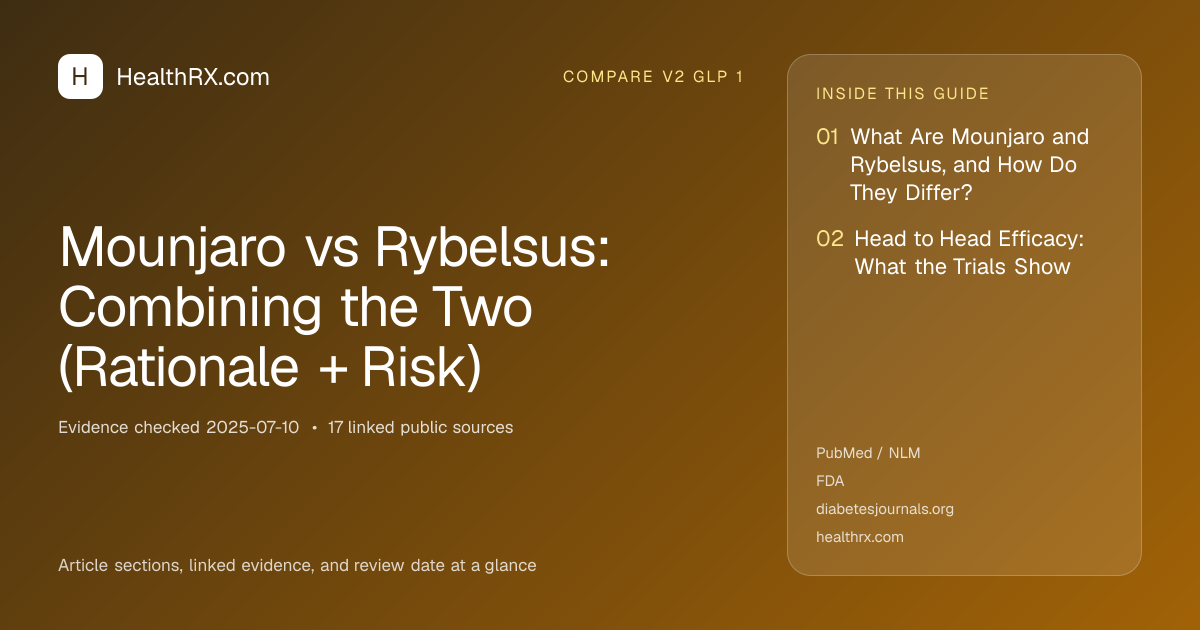 H HealthRX.com

COMPARE V2 GLP 1

Mounjaro vs Rybelsus: Combining the Two (Rationale + Risk)

Evidence checked 2025-07-10 • 17 linked public sources

Article sections, linked evidence, and review date at a glance

INSIDE THIS GUIDE

01 What Are Mounjaro and Rybelsus, and How Do They Differ?

02 Head to Head Efficacy: What the Trials Show

PubMed / NLM
FDA
diabetesjournals.org
healthrx.com